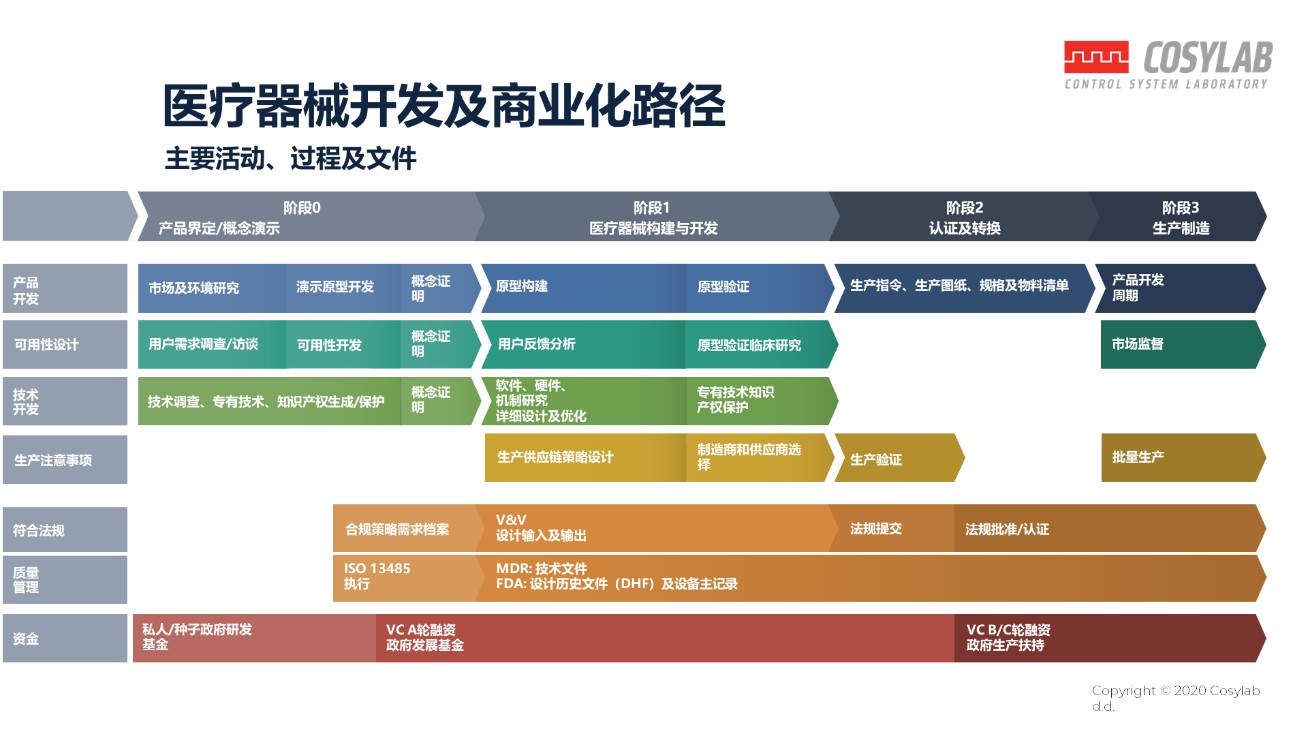 COSYLAB
CONTROL SYSTEM LABORATORY

医疗器械开发及商业化路径

主要活动、过程及文件

阶段0
产品界定/概念演示

阶段1
医疗器械构建与开发

阶段2
认证及转换

阶段3
生产制造

产品开发

市场及环境研究

演示原型开发

概念证明

原型构建

原型验证

生产指令、生产图纸、规格及物料清单

产品开发周期

可用性设计

用户需求调查/访谈

可用性开发

概念证明

用户反馈分析

原型验证临床研究

市场监督

技术开发

技术调查、专有技术、知识产权生成/保护

概念证明

软件、硬件、机制研究
详细设计及优化

专有技术知识产权保护

生产注意事项

生产供应链策略设计

制造商和供应商选择

生产验证

批量生产

符合法规

合规策略需求档案

V&V
设计输入及输出

法规提交

法规批准/认证

质量管理

ISO 13485
执行

MDR: 技术文件
FDA: 设计历史文件（DHF）及设备主记录

资金

私人/种子政府研发基金

VC A轮融资
政府发展基金

VC B/C轮融资
政府生产扶持

Copyright © 2020 Cosylab d.d.